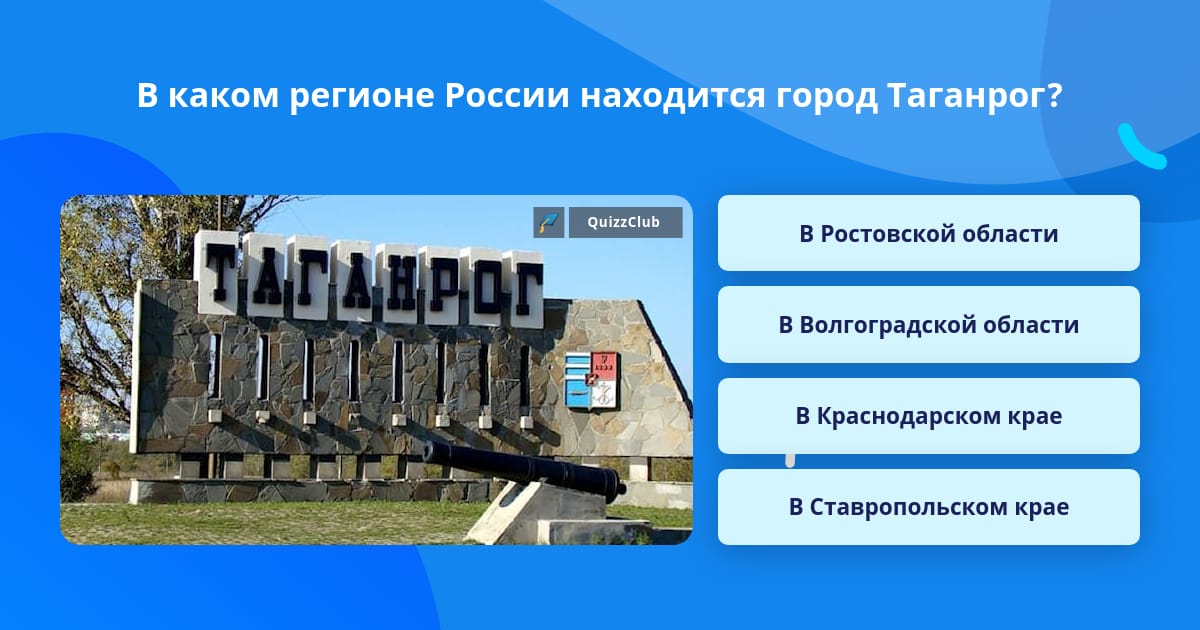 В каком регионе России находится город Таганрог?

QuizzClub

ТАГАНРОГ

В Ростовской области

В Волгоградской области

В Краснодарском крае

В Ставропольском крае